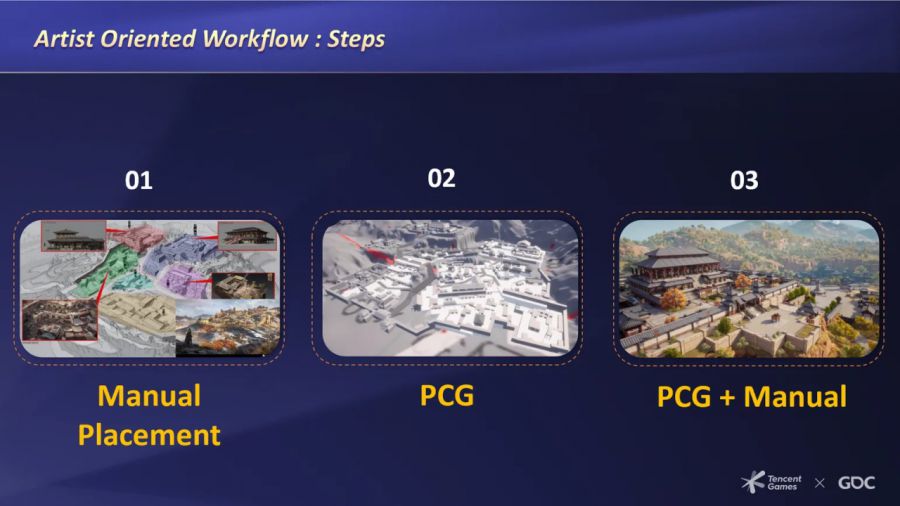 Artist Oriented Workflow : Steps

01

Manual Placement

02

PCG

03

PCG + Manual

Tencent Games × GDC